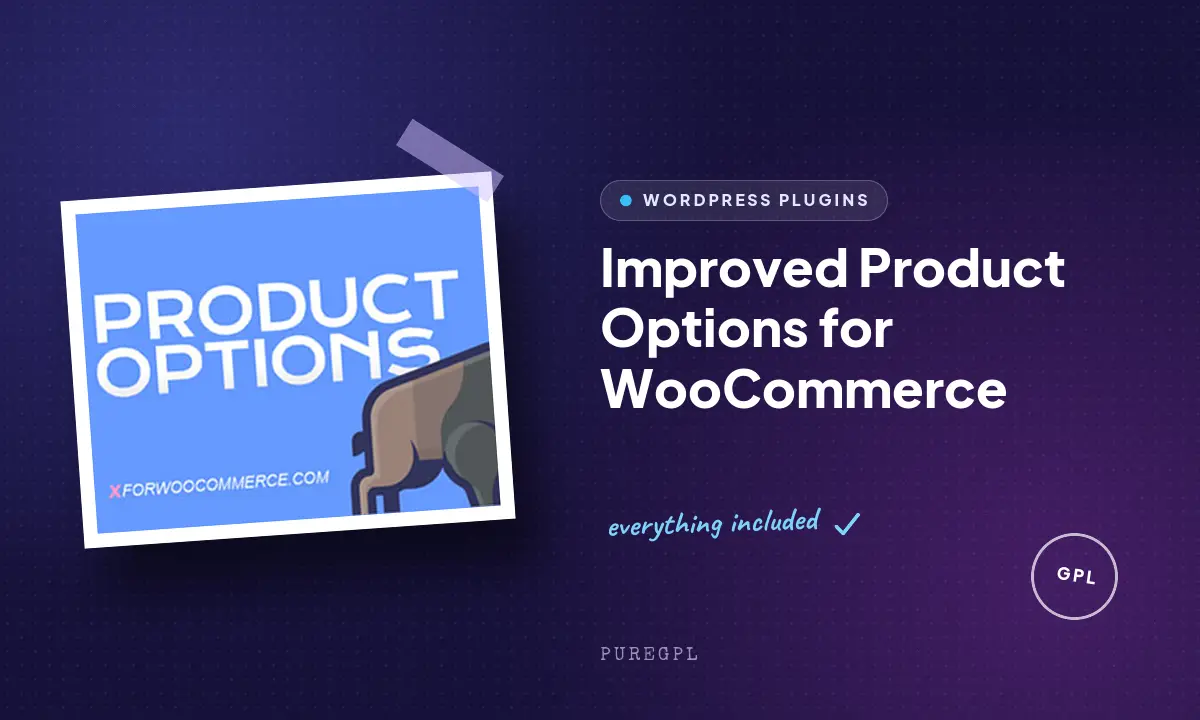 PRODUCT OPTIONS

XFORWOOCOMMERCE.COM

WORDPRESS PLUGINS

Improved Product Options for WooCommerce

everything included ✓

GPL

PUREGPL